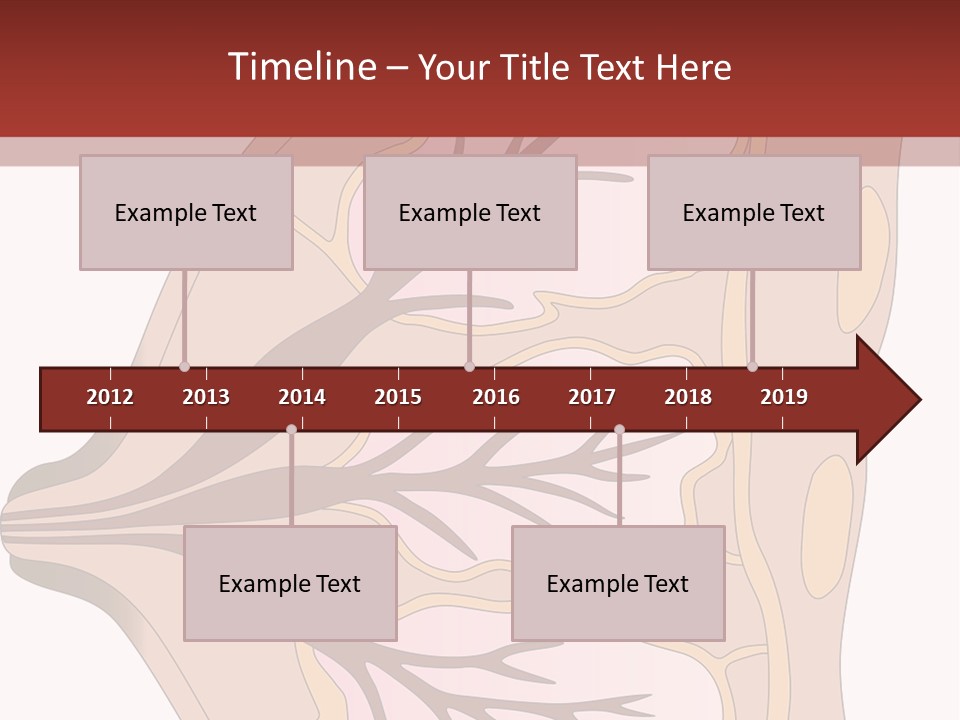 Timeline – Your Title Text Here

Example Text

Example Text

Example Text

2012 2013 2014 2015 2016 2017 2018 2019

Example Text

Example Text